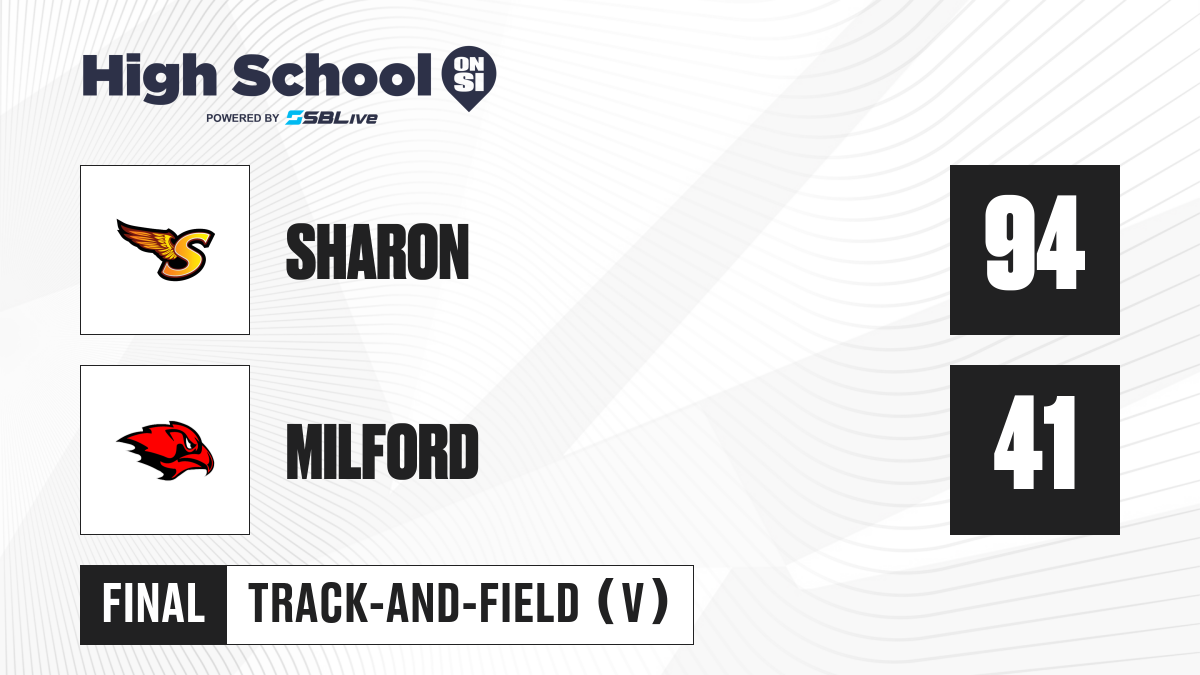 High School ON SI
POWERED BY SBLive

S

SHARON

94

MILFORD

41

FINAL TRACK-AND-FIELD (V)